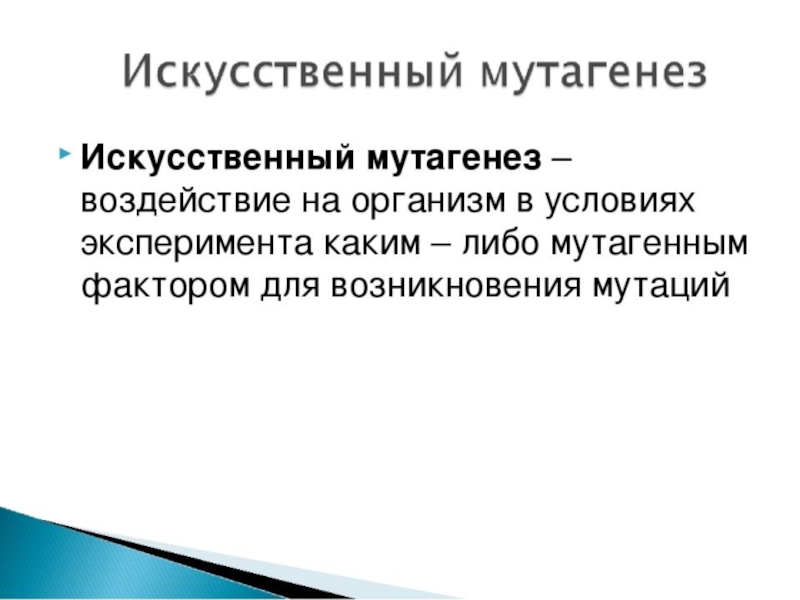 Искусственный мутагенез

Искусственный мутагенез – воздействие на организм в условиях эксперимента каким – либо мутагенным фактором для возникновения мутаций